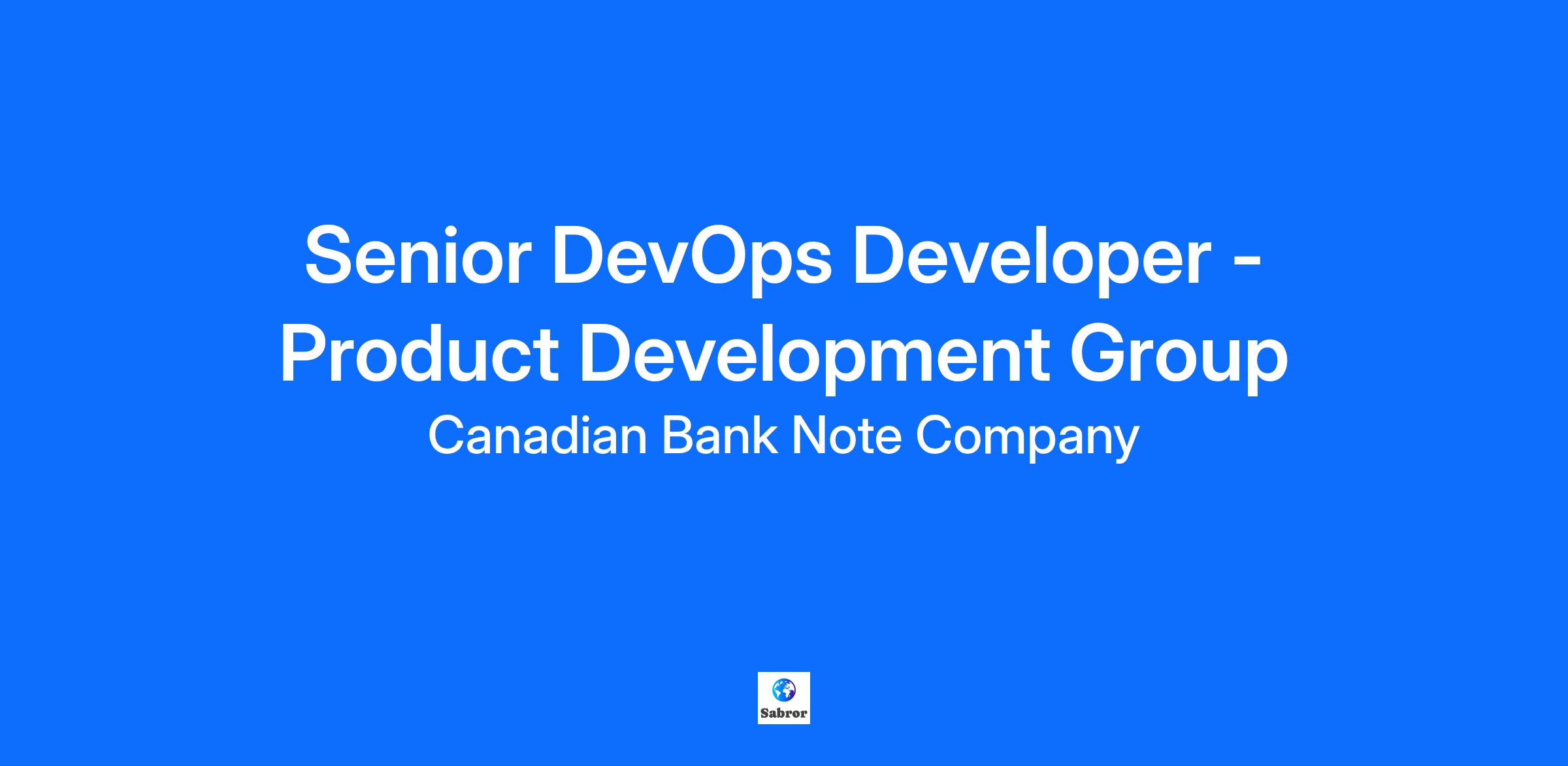 Senior DevOps Developer - Product Development Group

Canadian Bank Note Company

Sabror